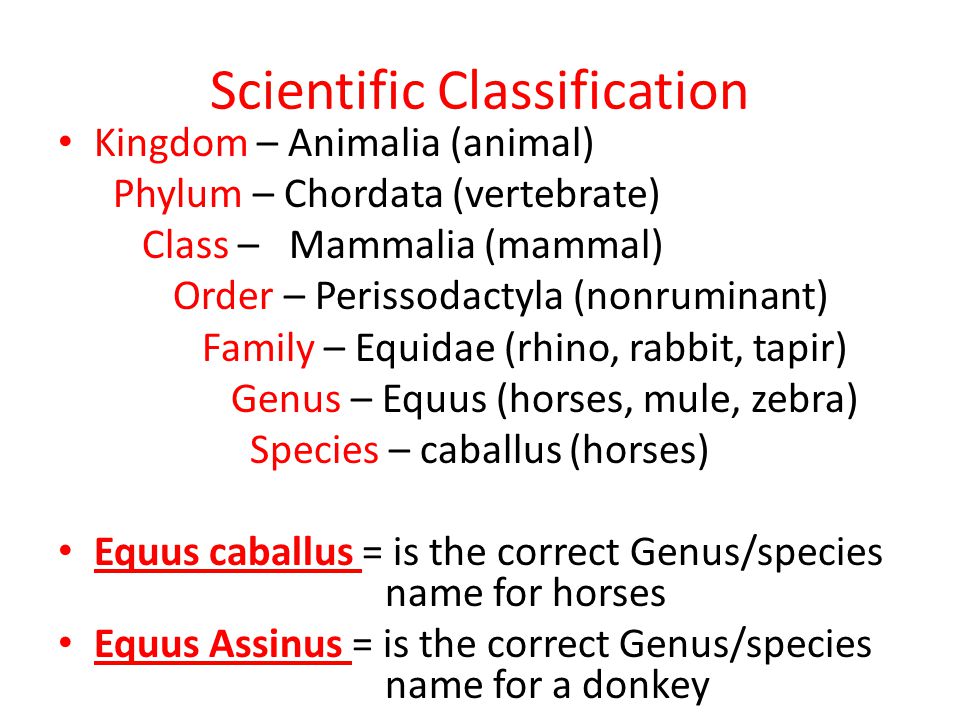 Scientific Classification

• Kingdom – Animalia (animal)
Phylum – Chordata (vertebrate)
Class – Mammalia (mammal)
Order – Perissodactyla (nonruminant)
Family – Equidae (rhino, rabbit, tapir)
Genus – Equus (horses, mule, zebra)
Species – caballus (horses)

• Equus caballus = is the correct Genus/species name for horses
• Equus Assinus = is the correct Genus/species name for a donkey